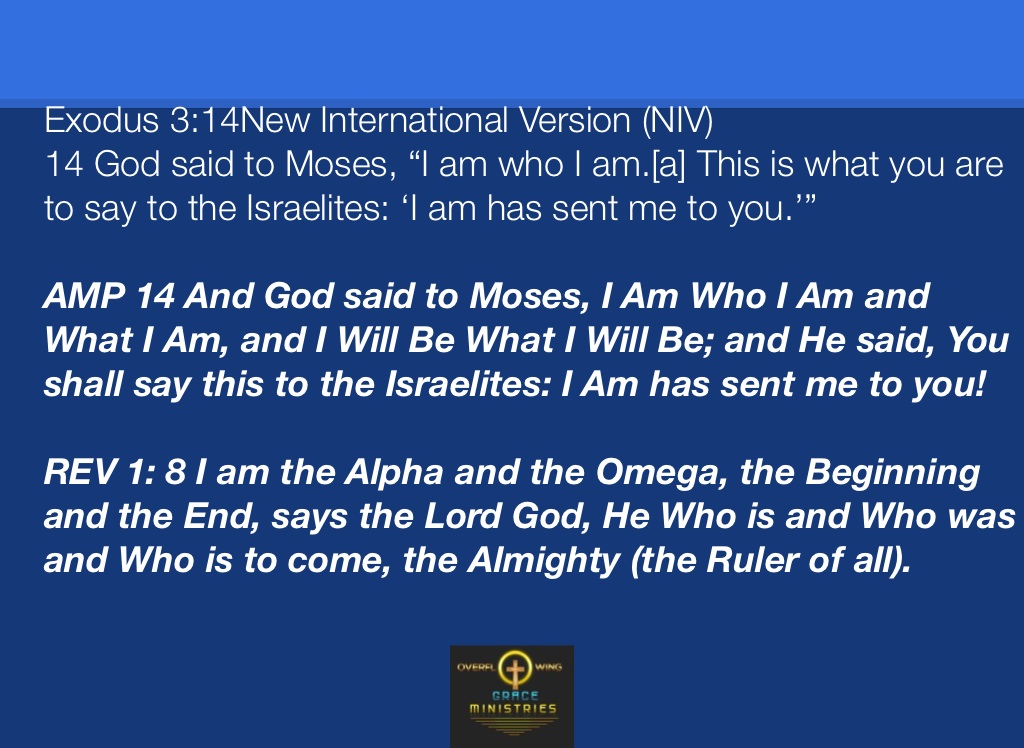 Exodus 3:14New International Version (NIV)
14 God said to Moses, “I am who I am.[a] This is what you are to say to the Israelites: ‘I am has sent me to you.’”

AMP 14 And God said to Moses, I Am Who I Am and What I Am, and I Will Be What I Will Be; and He said, You shall say this to the Israelites: I Am has sent me to you!

REV 1: 8 I am the Alpha and the Omega, the Beginning and the End, says the Lord God, He Who is and Who was and Who is to come, the Almighty (the Ruler of all).

OVERFL WING
GRACE
MINISTRIES